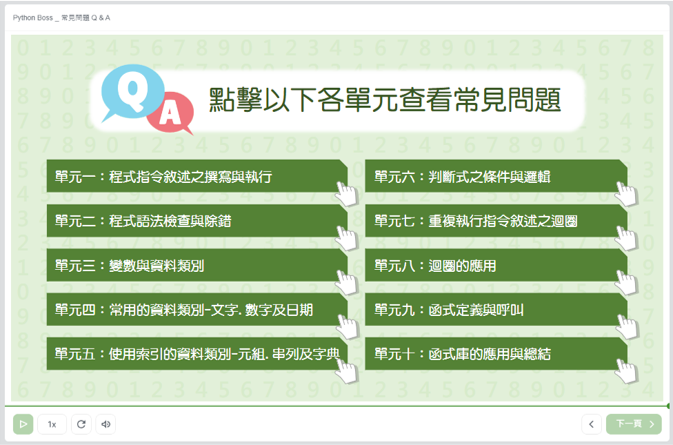 Python Boss _ 常見問題 Q & A

Q A

點擊以下各單元查看常見問題

單元一：程式指令敘述之撰寫與執行

單元二：程式語法檢查與除錯

單元三：變數與資料類別

單元四：常用的資料類別-文字. 數字及日期

單元五：使用索引的資料類別-元組. 串列及字典

單元六：判斷式之條件與邏輯

單元七：重複執行指令敘述之迴圈

單元八：迴圈的應用

單元九：函式定義與呼叫

單元十：函式庫的應用與總結

1x

下一頁